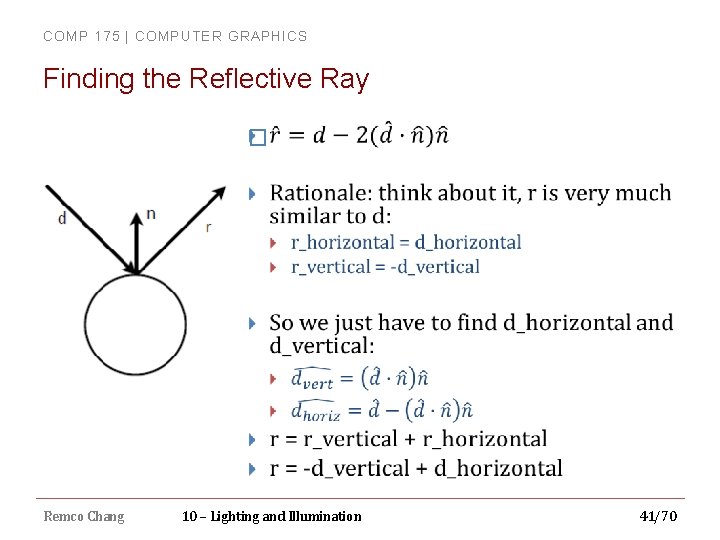 COMP 175 | COMPUTER GRAPHICS

Finding the Reflective Ray

d

n

r

$\hat{r} = d - 2(\hat{d} \cdot \hat{n})\hat{n}$

Rationale: think about it, r is very much similar to d:

r_horizontal = d_horizontal

r_vertical = -d_vertical

So we just have to find d_horizontal and d_vertical:

$\widehat{d_{vert}} = (\hat{d} \cdot \hat{n})\hat{n}$

$\widehat{d_{horiz}} = \hat{d} - (\hat{d} \cdot \hat{n})\hat{n}$

r = r_vertical + r_horizontal

r = -d_vertical + d_horizontal

Remco Chang

10 – Lighting and Illumination

41/70